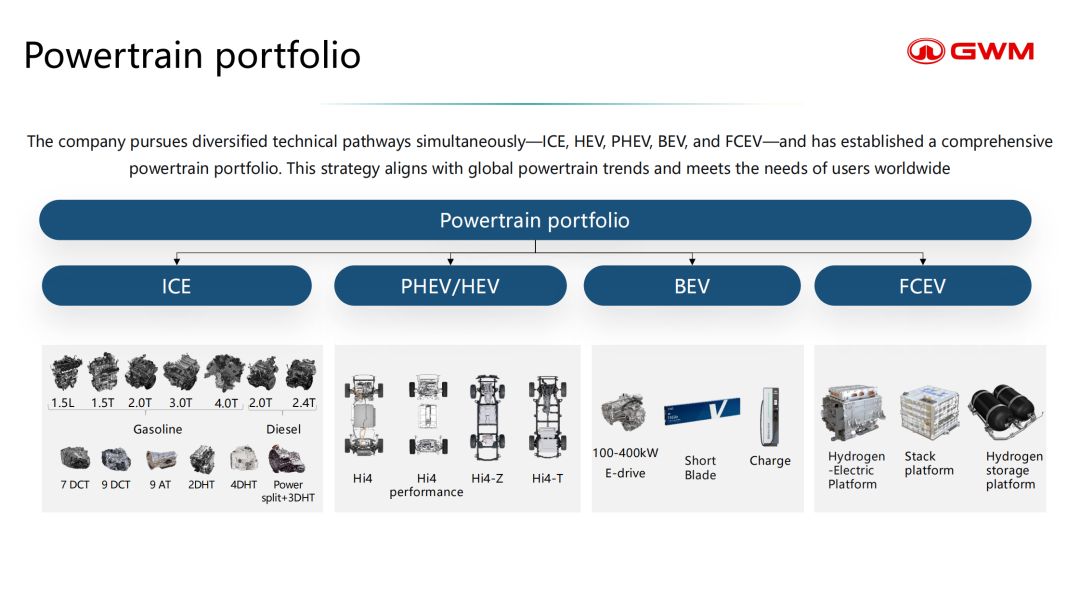 Powertrain portfolio

GWM

The company pursues diversified technical pathways simultaneously—ICE, HEV, PHEV, BEV, and FCEV—and has established a comprehensive powertrain portfolio. This strategy aligns with global powertrain trends and meets the needs of users worldwide

Powertrain portfolio

ICE

PHEV/HEV

BEV

FCEV

1.5L 1.5T 2.0T 3.0T 4.0T 2.0T 2.4T

Gasoline

Diesel

7 DCT 9 DCT 9 AT 2DHT 4DHT Power split+3DHT

Hi4

Hi4 performance

Hi4-Z

Hi4-T

100-400kW E-drive

Short Blade

Charge

Hydrogen -Electric Platform

Stack platform

Hydrogen storage platform